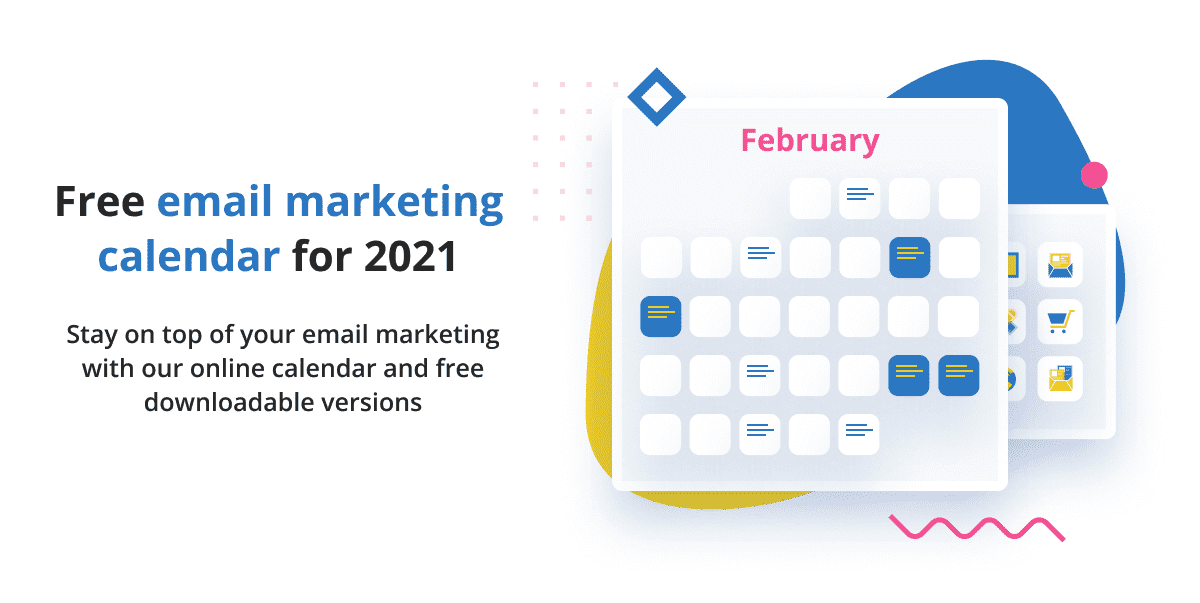 Free email marketing calendar for 2021

Stay on top of your email marketing with our online calendar and free downloadable versions

February